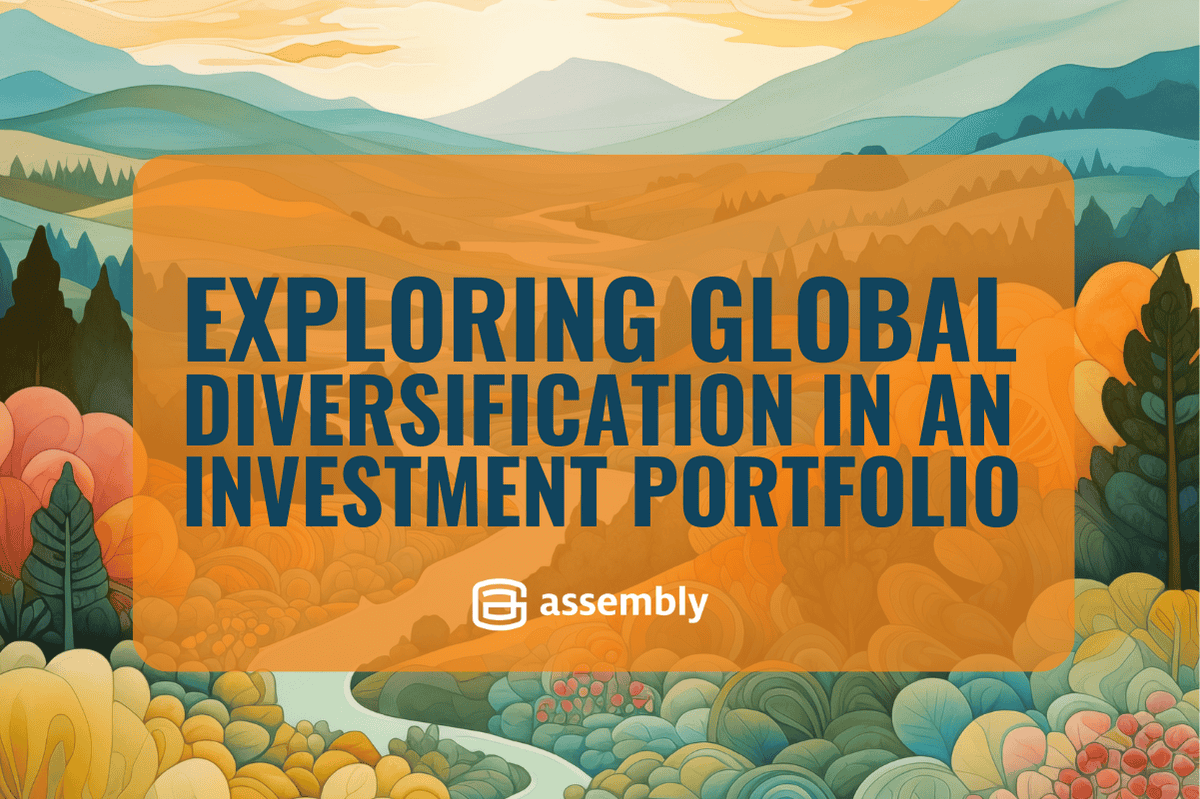 EXPLORING GLOBAL DIVERSIFICATION IN AN INVESTMENT PORTFOLIO

assembly